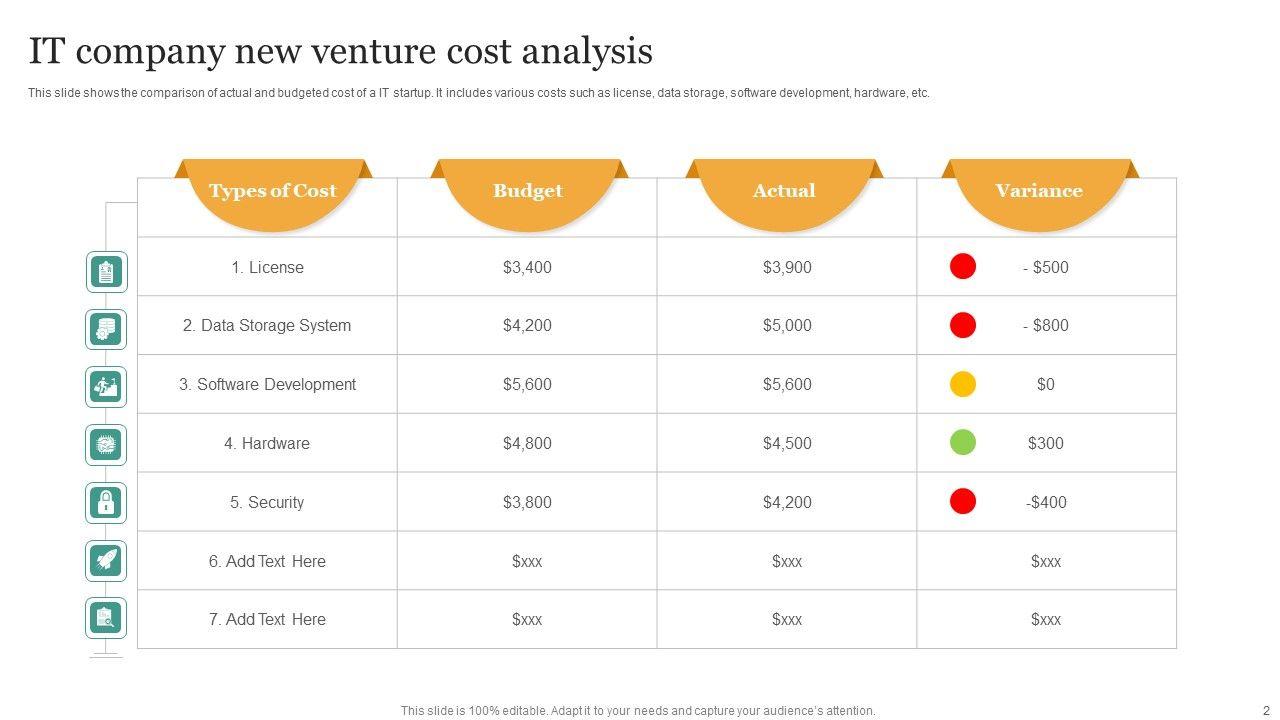 IT company new venture cost analysis

This slide shows the comparison of actual and budgeted cost of a IT startup. It includes various costs such as license, data storage, software development, hardware, etc.

| Types of Cost | Budget | Actual | Variance |
|---|---|---|---|
| 1. License | \$3,400 | \$3,900 | - \$500 |
| 2. Data Storage System | \$4,200 | \$5,000 | - \$800 |
| 3. Software Development | \$5,600 | \$5,600 | \$0 |
| 4. Hardware | \$4,800 | \$4,500 | \$300 |
| 5. Security | \$3,800 | \$4,200 | -\$400 |
| 6. Add Text Here | \$xxx | \$xxx | \$xxx |
| 7. Add Text Here | \$xxx | \$xxx | \$xxx |

This slide is 100% editable. Adapt it to your needs and capture your audience's attention.

2